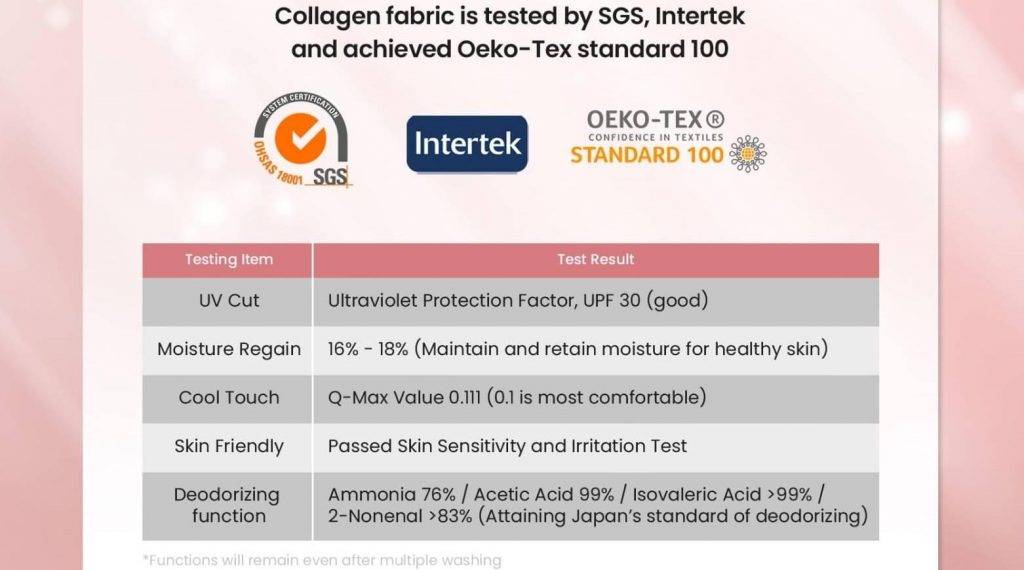 Collagen fabric is tested by SGS, Intertek and achieved Oeko-Tex standard 100

SYSTEM CERTIFICATION
OHSAS 18001 SGS

Intertek

OEKO-TEX®
CONFIDENCE IN TEXTILES
STANDARD 100

| Testing Item | Test Result |
|---|---|
| UV Cut | Ultraviolet Protection Factor, UPF 30 (good) |
| Moisture Regain | 16% - 18% (Maintain and retain moisture for healthy skin) |
| Cool Touch | Q-Max Value 0.111 (0.1 is most comfortable) |
| Skin Friendly | Passed Skin Sensitivity and Irritation Test |
| Deodorizing function | Ammonia 76% / Acetic Acid 99% / Isovaleric Acid >99% / 2-Nonenal >83% (Attaining Japan's standard of deodorizing) |

*Functions will remain even after multiple washing